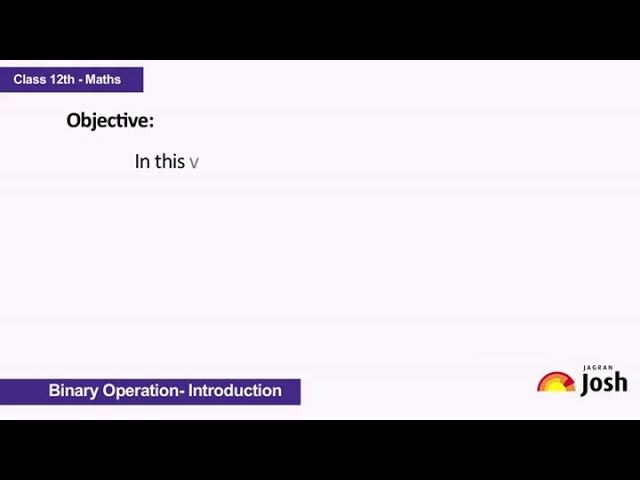 Class 12th - Maths

Objective:

In this v

Binary Operation- Introduction

JAGRAN
Josh